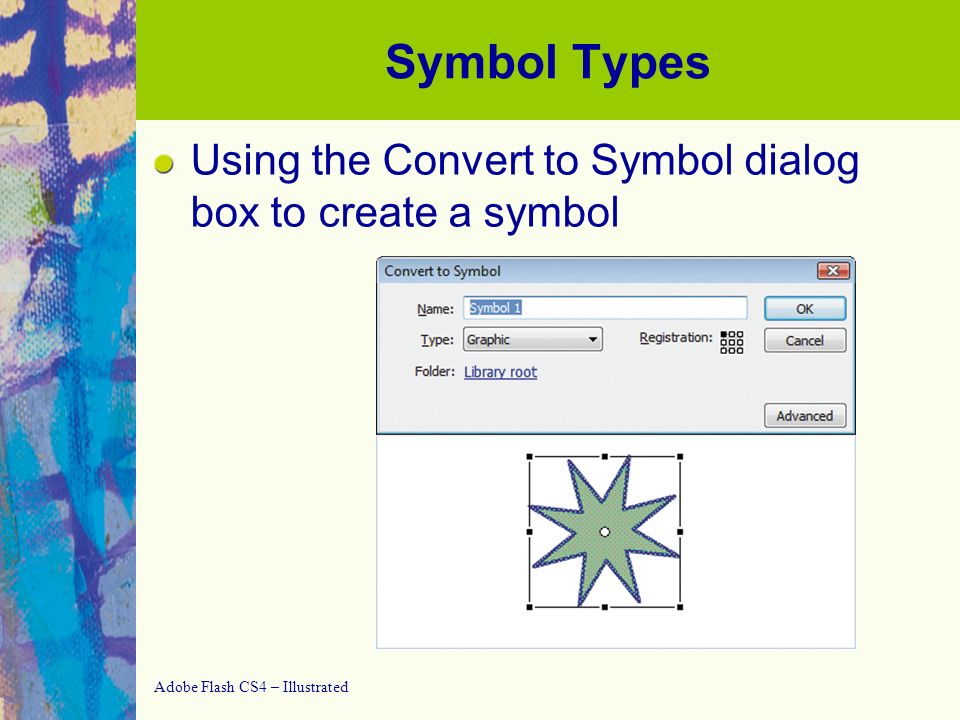 Symbol Types

Using the Convert to Symbol dialog box to create a symbol

Convert to Symbol

Name: Symbol 1

OK

Type: Graphic

Registration:

Cancel

Folder: Library root

Advanced

Adobe Flash CS4 – Illustrated